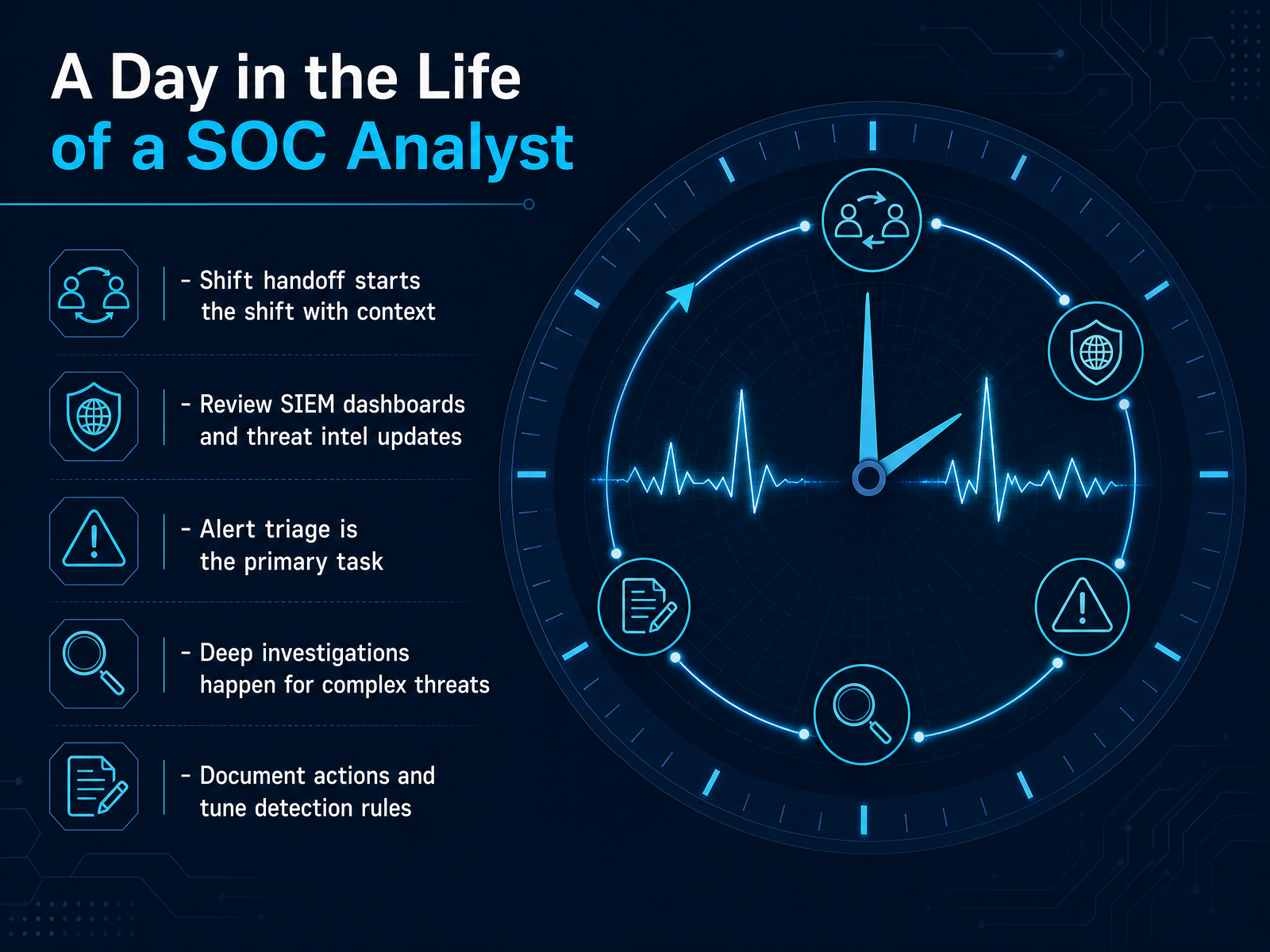 A Day in the Life of a SOC Analyst

- Shift handoff starts the shift with context

- Review SIEM dashboards and threat intel updates

- Alert triage is the primary task

- Deep investigations happen for complex threats

- Document actions and tune detection rules